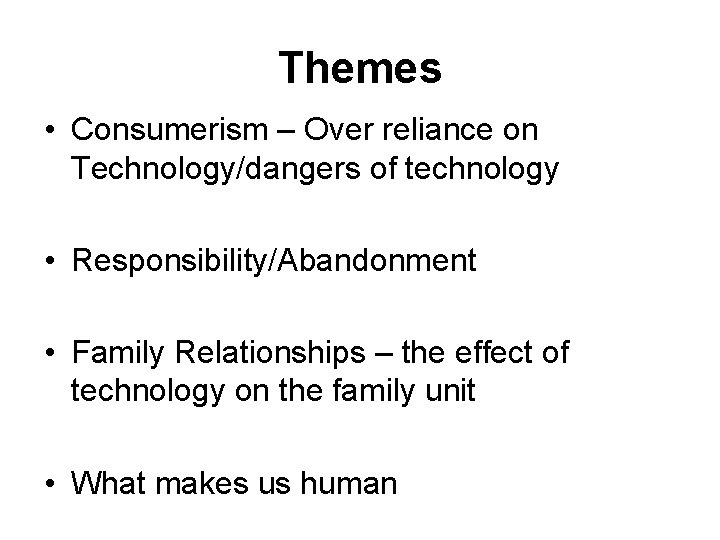 Themes

• Consumerism – Over reliance on Technology/dangers of technology

• Responsibility/Abandonment

• Family Relationships – the effect of technology on the family unit

• What makes us human